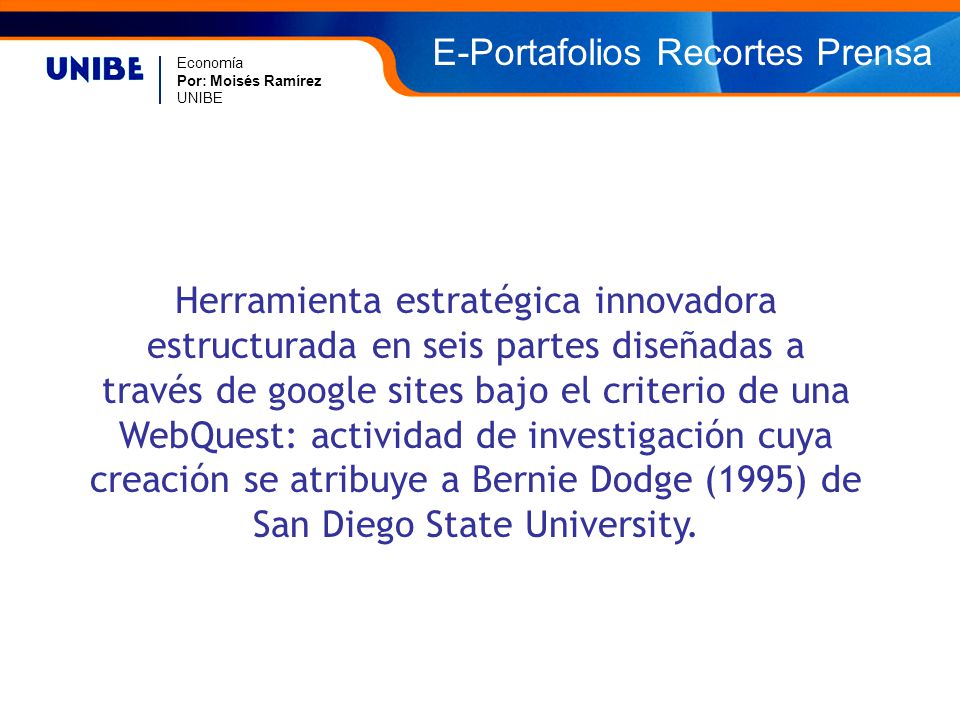 UNIBE

Economía
Por: Moisés Ramírez
UNIBE

E-Portafolios Recortes Prensa

Herramienta estratégica innovadora estructurada en seis partes diseñadas a través de google sites bajo el criterio de una WebQuest: actividad de investigación cuya creación se atribuye a Bernie Dodge (1995) de San Diego State University.